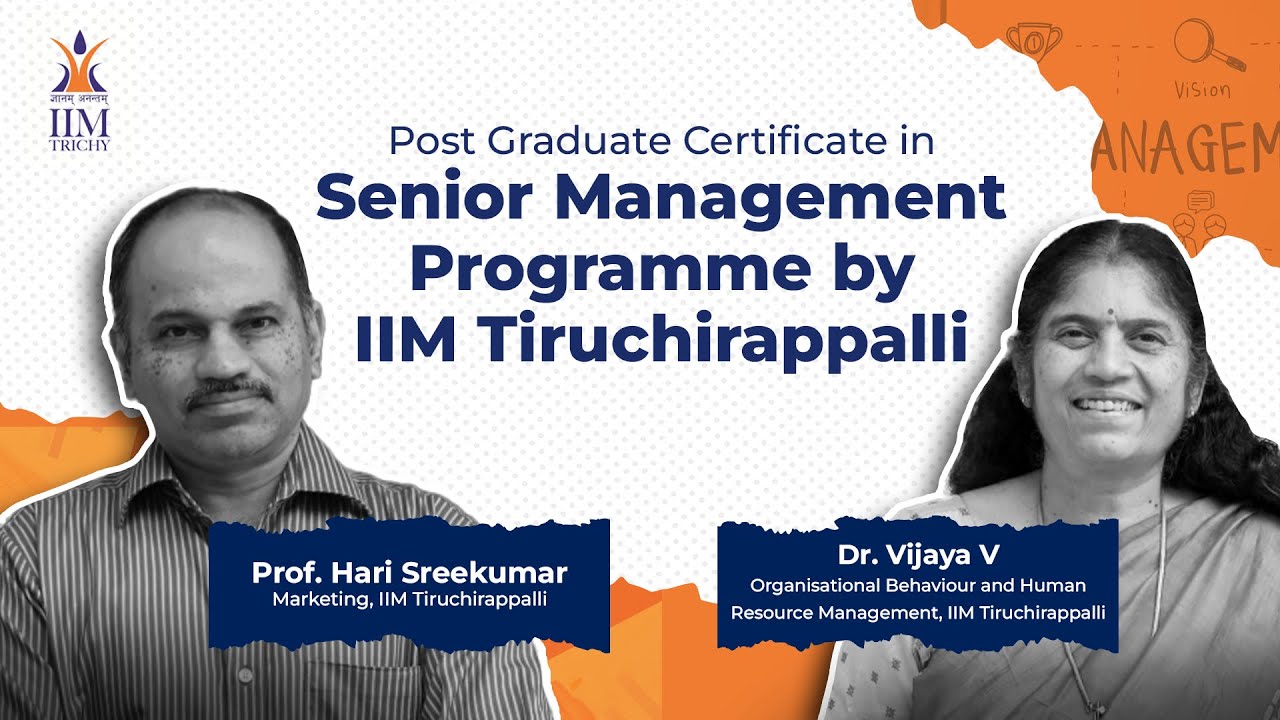 ज्ञानम् अनन्तम्
IIM
TRICHY

Vision
ANAGEM

Post Graduate Certificate in
Senior Management Programme by IIM Tiruchirappalli

Prof. Hari Sreekumar
Marketing, IIM Tiruchirappalli

Dr. Vijaya V
Organisational Behaviour and Human Resource Management, IIM Tiruchirappalli